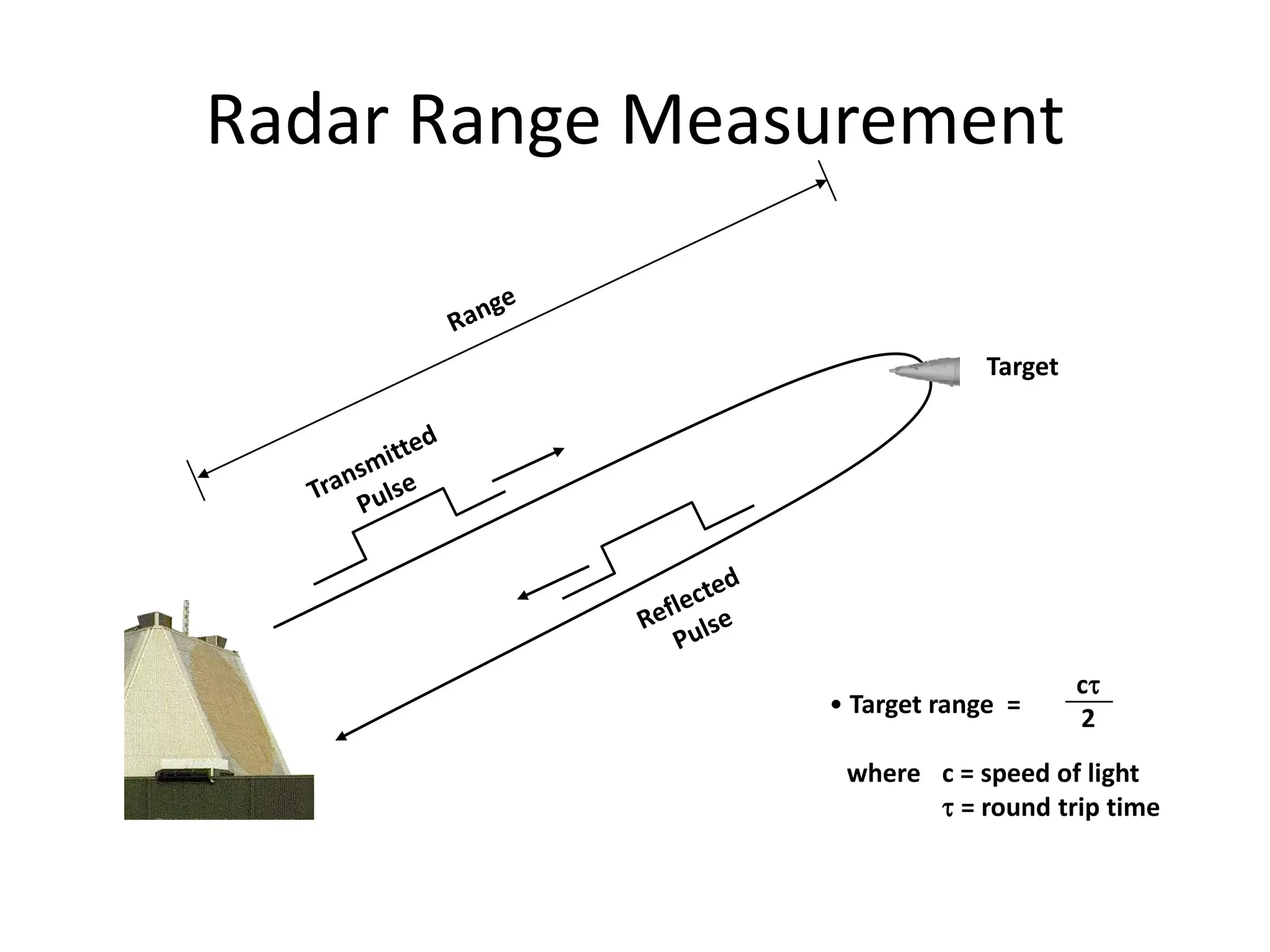 Radar Range Measurement

Range

Target

Transmitted Pulse

Reflected Pulse

• Target range = $\frac{c\tau}{2}$

where c = speed of light
$\tau$ = round trip time